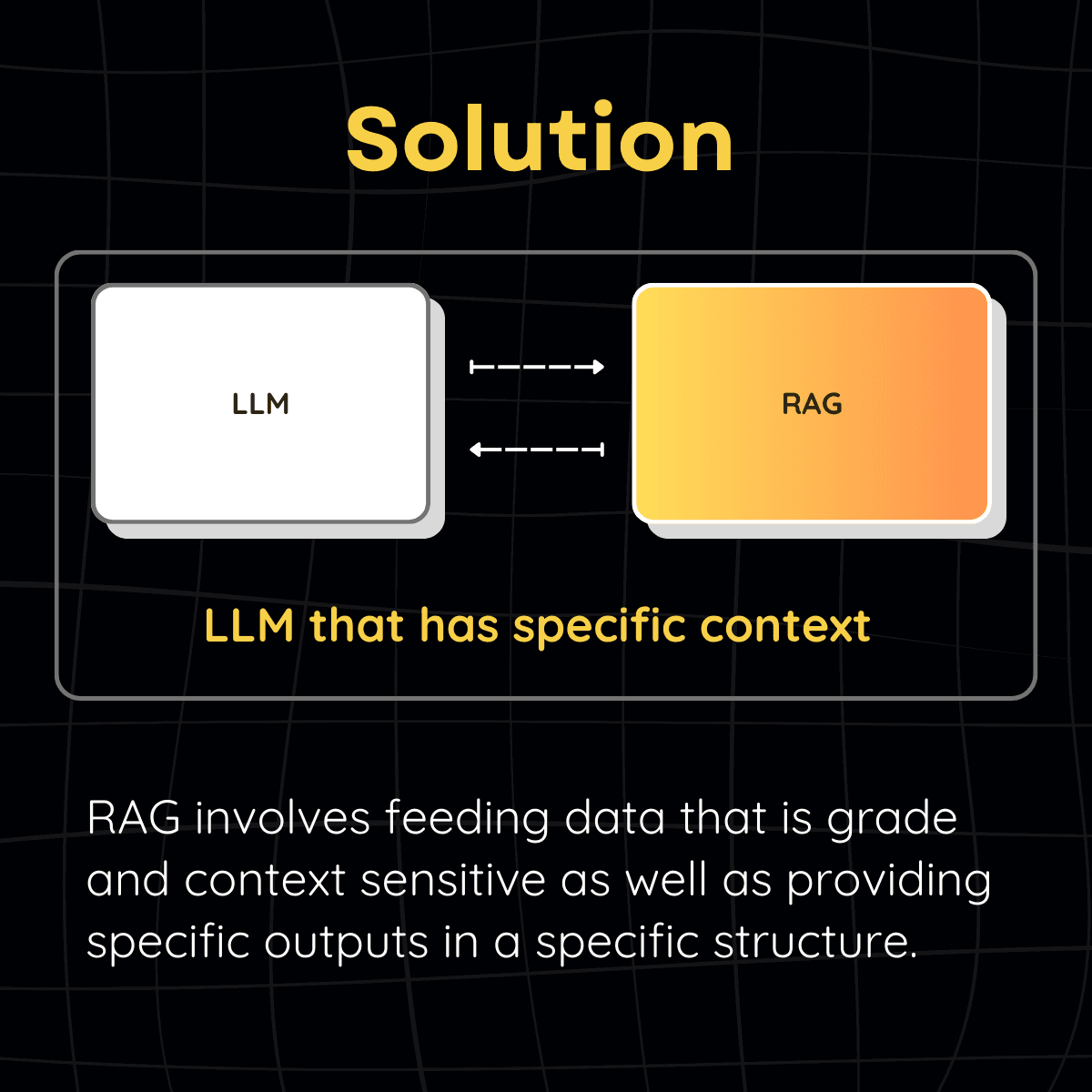 Solution

LLM

RAG

LLM that has specific context

RAG involves feeding data that is grade and context sensitive as well as providing specific outputs in a specific structure.